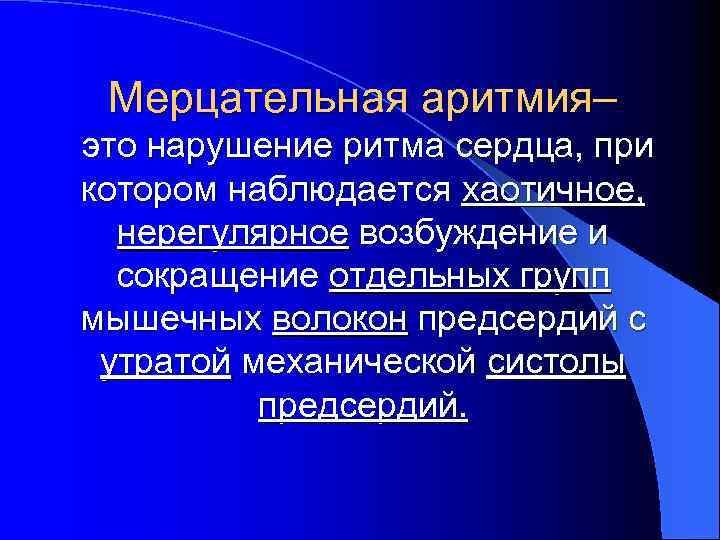 Мерцательная аритмия– это нарушение ритма сердца, при котором наблюдается хаотичное, нерегулярное возбуждение и сокращение отдельных групп мышечных волокон предсердий с утратой механической систолы предсердий.